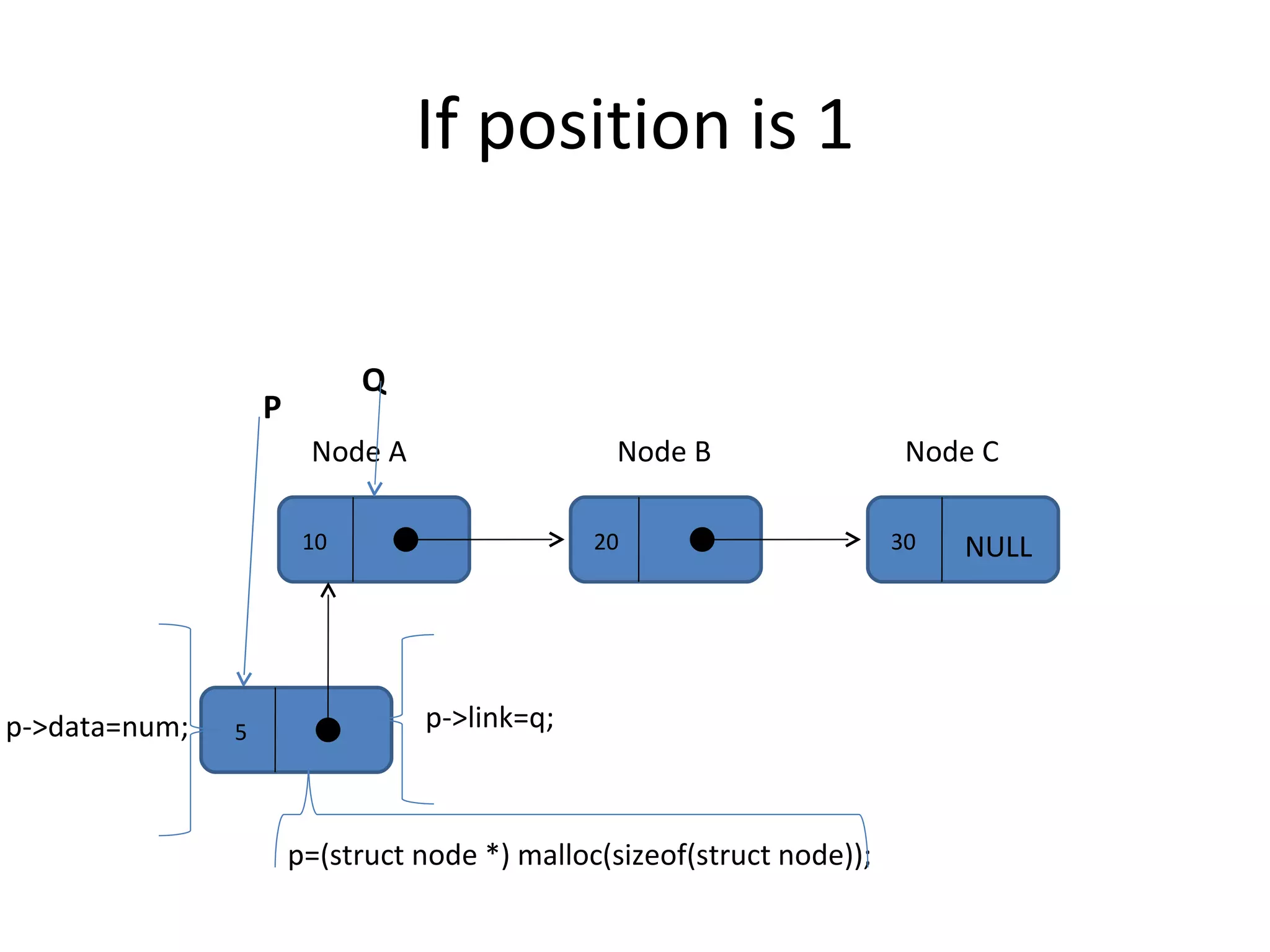 If position is 1

Q

P

Node A

Node B

Node C

10

20

30

NULL

p->data=num;

5

p->link=q;

p=(struct node *) malloc(sizeof(struct node));